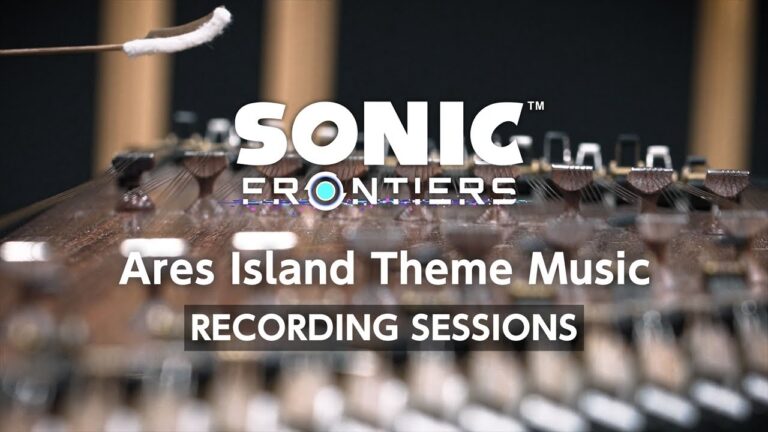 SONIC™
FRONTIERS

Ares Island Theme Music

RECORDING SESSIONS